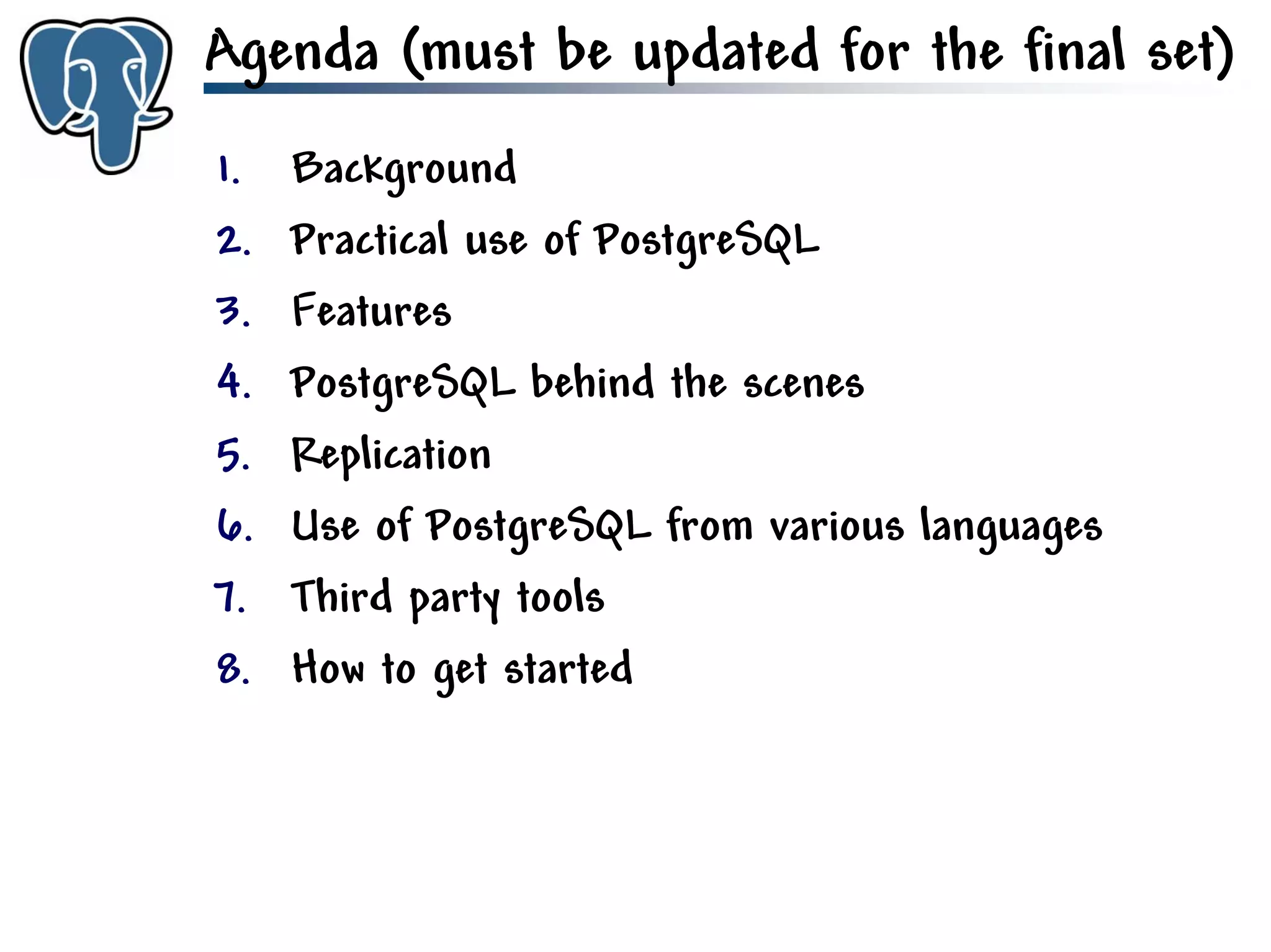 Agenda (must be updated for the final set)

1. Background
2. Practical use of PostgreSQL
3. Features
4. PostgreSQL behind the scenes
5. Replication
6. Use of PostgreSQL from various languages
7. Third party tools
8. How to get started